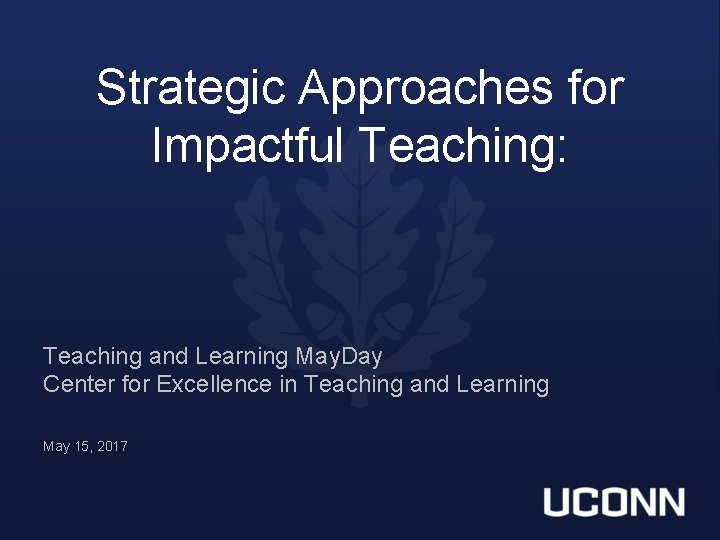 Strategic Approaches for Impactful Teaching:

Teaching and Learning MayDay
Center for Excellence in Teaching and Learning

May 15, 2017

UCONN